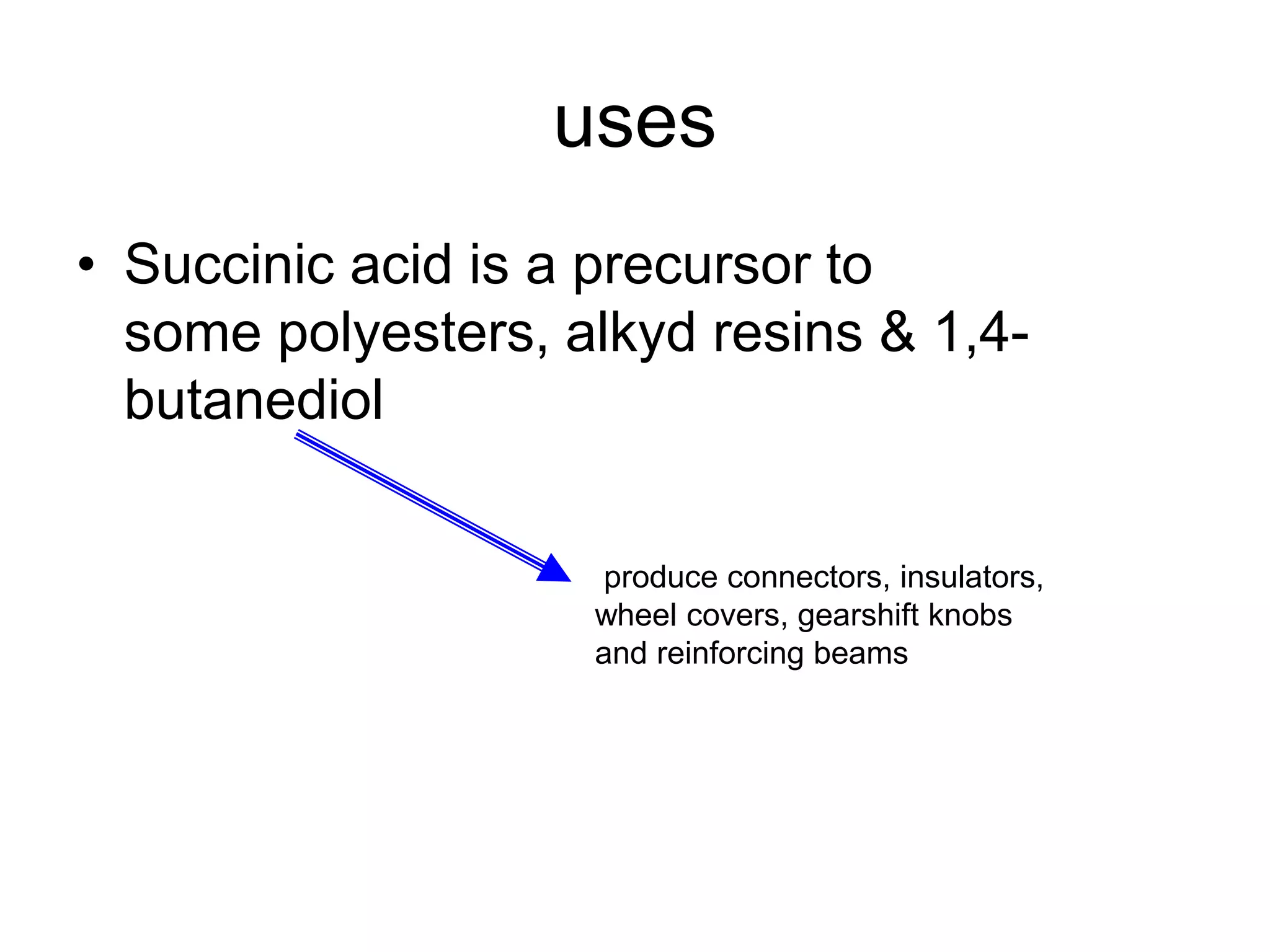 uses

• Succinic acid is a precursor to some polyesters, alkyd resins & 1,4-butanediol

produce connectors, insulators, wheel covers, gearshift knobs and reinforcing beams